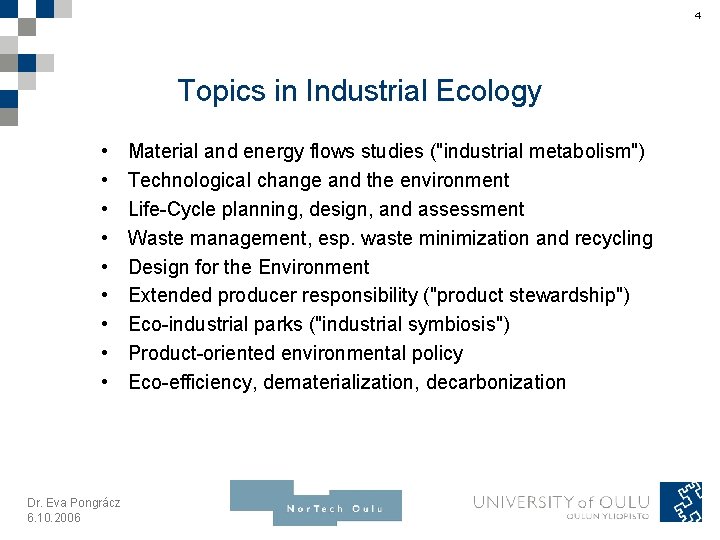 4

Topics in Industrial Ecology

• Material and energy flows studies ("industrial metabolism")
• Technological change and the environment
• Life-Cycle planning, design, and assessment
• Waste management, esp. waste minimization and recycling
• Design for the Environment
• Extended producer responsibility ("product stewardship")
• Eco-industrial parks ("industrial symbiosis")
• Product-oriented environmental policy
• Eco-efficiency, dematerialization, decarbonization

Dr. Eva Pongrácz
6.10.2006

NorTech Oulu

UNIVERSITY of OULU
OULUN YLIOPISTO